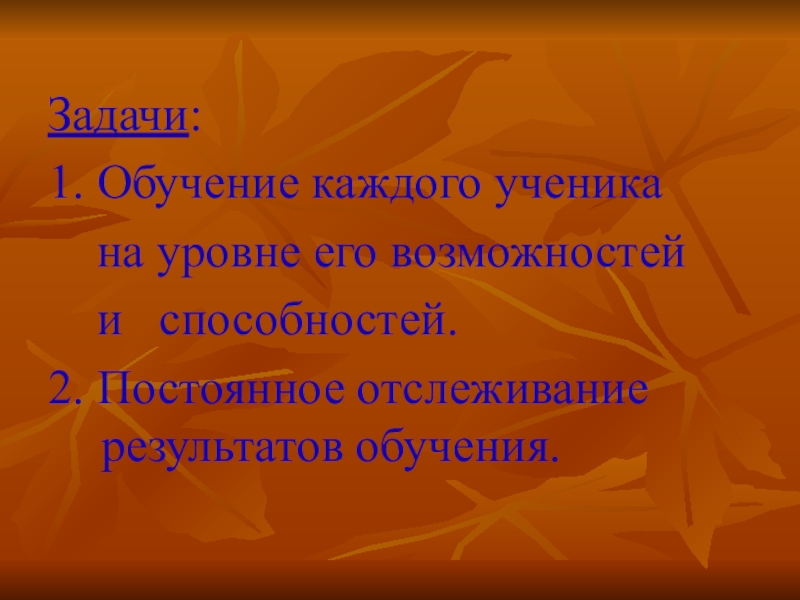 Задачи:

1. Обучение каждого ученика на уровне его возможностей и способностей.

2. Постоянное отслеживание результатов обучения.